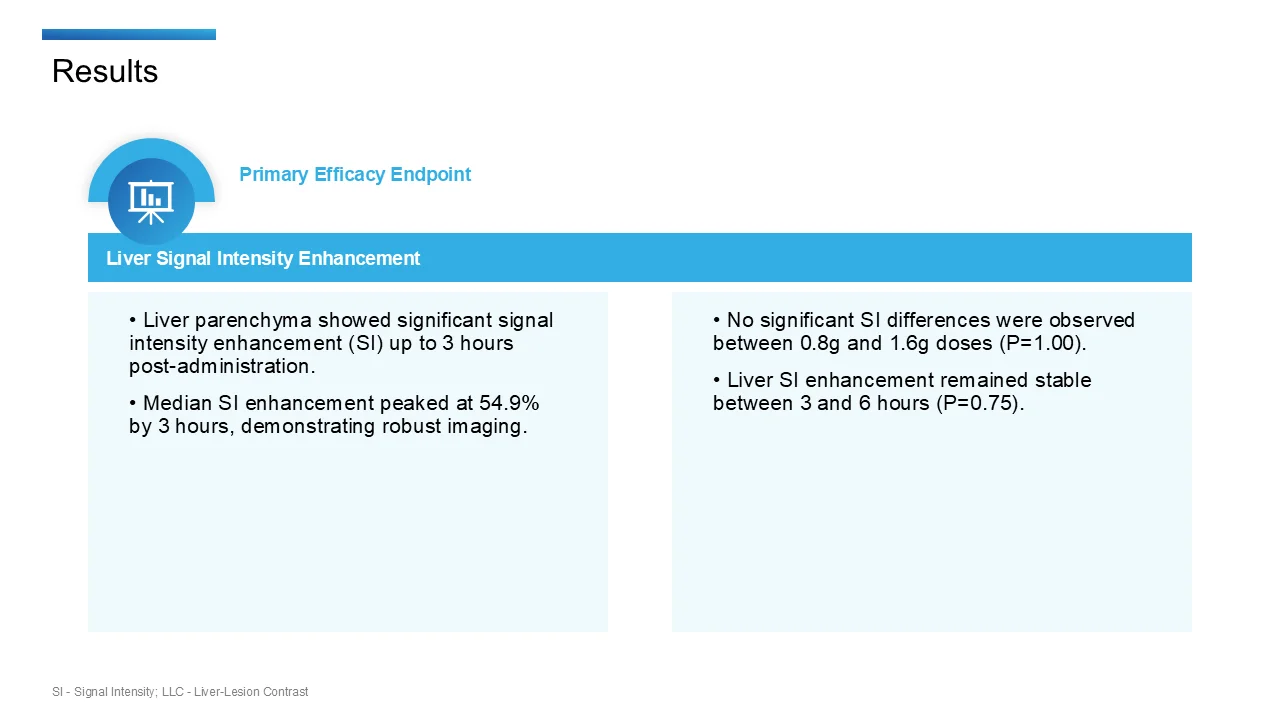 Results

Primary Efficacy Endpoint

Liver Signal Intensity Enhancement

• Liver parenchyma showed significant signal intensity enhancement (SI) up to 3 hours post-administration.

• Median SI enhancement peaked at 54.9% by 3 hours, demonstrating robust imaging.

• No significant SI differences were observed between 0.8g and 1.6g doses (P=1.00).

• Liver SI enhancement remained stable between 3 and 6 hours (P=0.75).

SI - Signal Intensity; LLC - Liver-Lesion Contrast